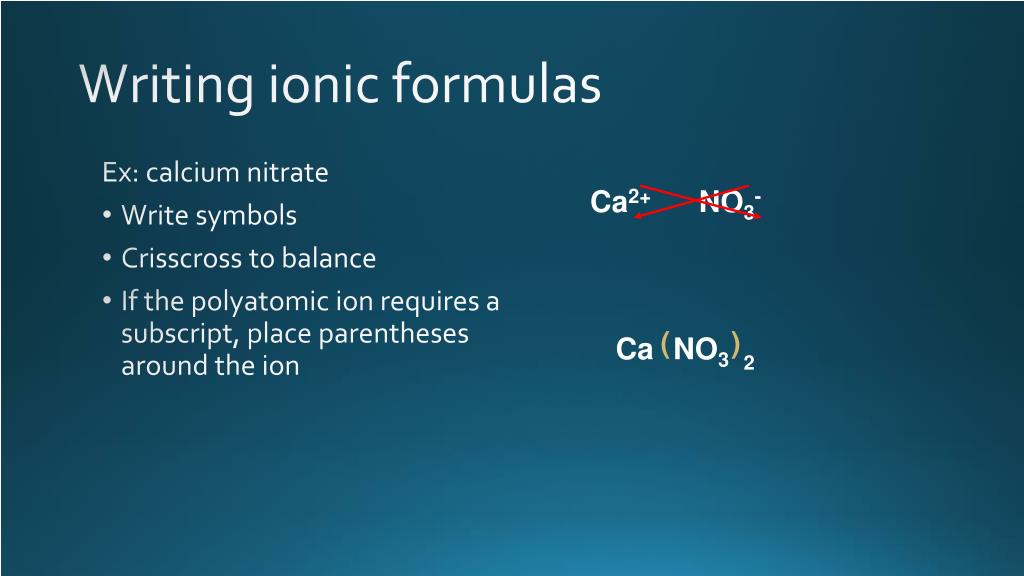 Writing ionic formulas

Ex: calcium nitrate
• Write symbols
• Crisscross to balance
• If the polyatomic ion requires a subscript, place parentheses around the ion

$Ca^{2+}$ $NO_3^-$

$Ca(NO_3)_2$